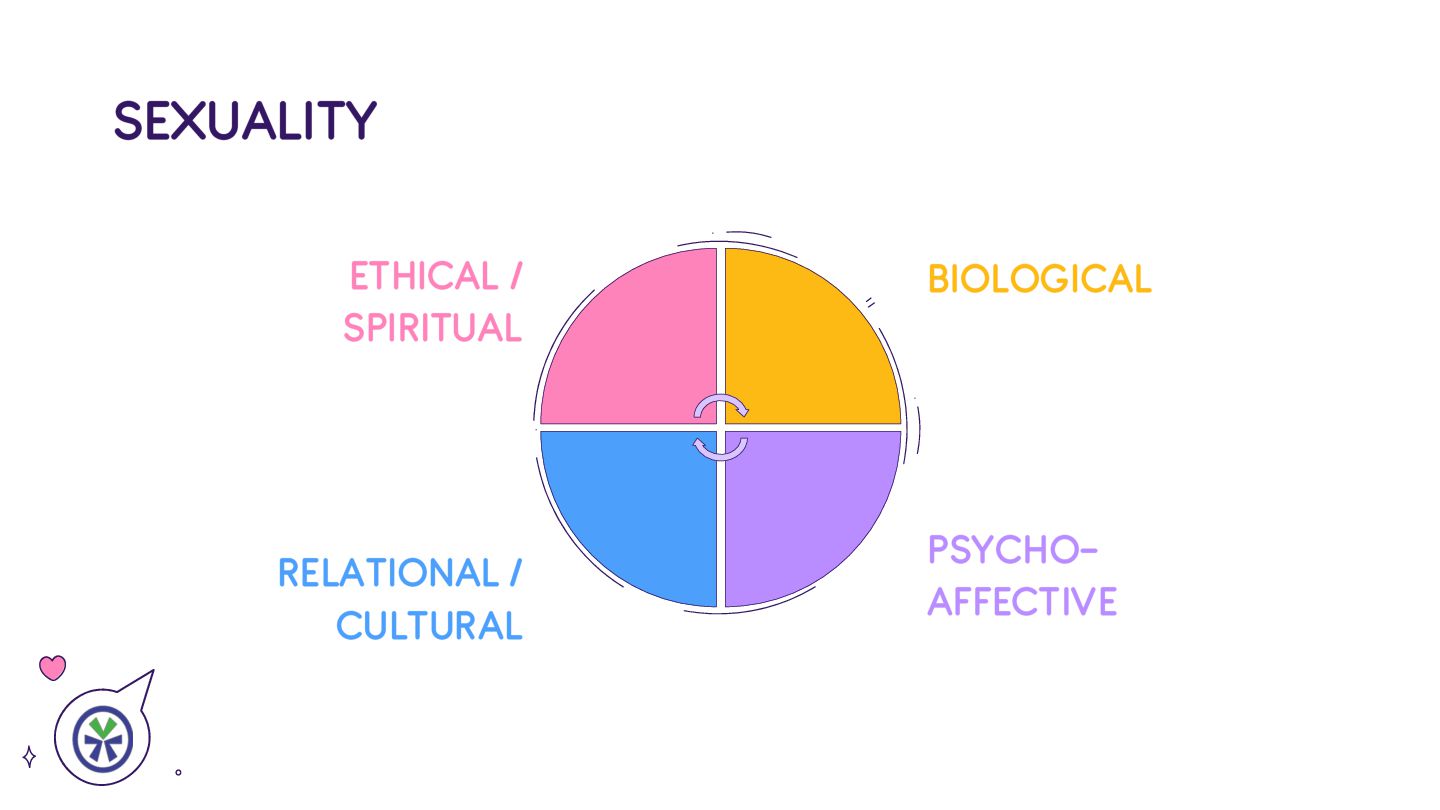 SEXUALITY

ETHICAL / SPIRITUAL

BIOLOGICAL

RELATIONAL / CULTURAL

PSYCHO-AFFECTIVE